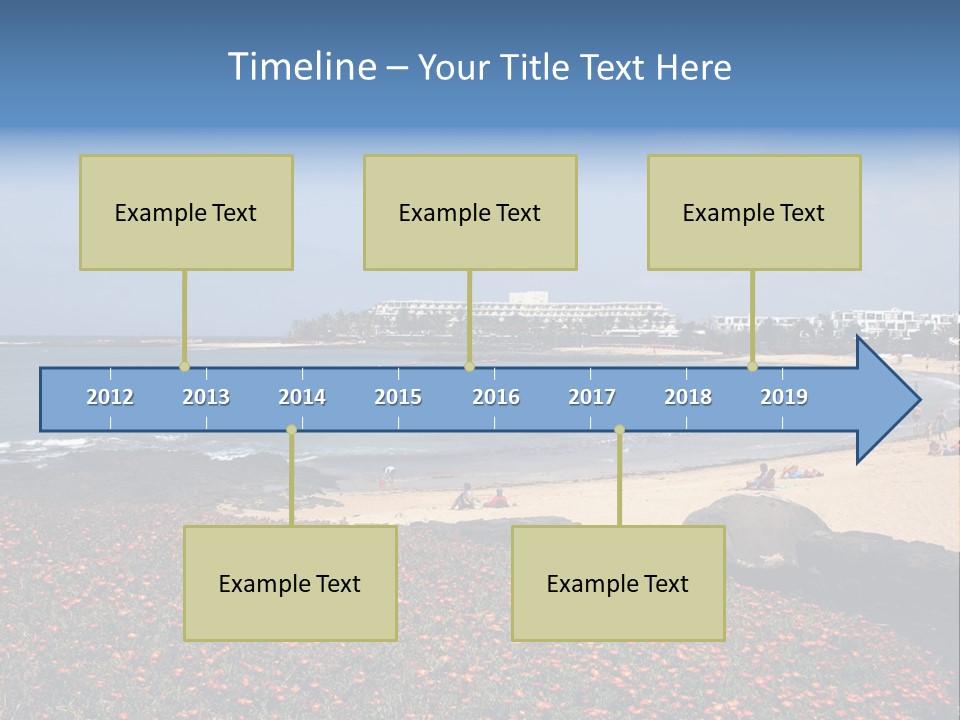 Timeline – Your Title Text Here

Example Text

Example Text

Example Text

2012 2013 2014 2015 2016 2017 2018 2019

Example Text

Example Text